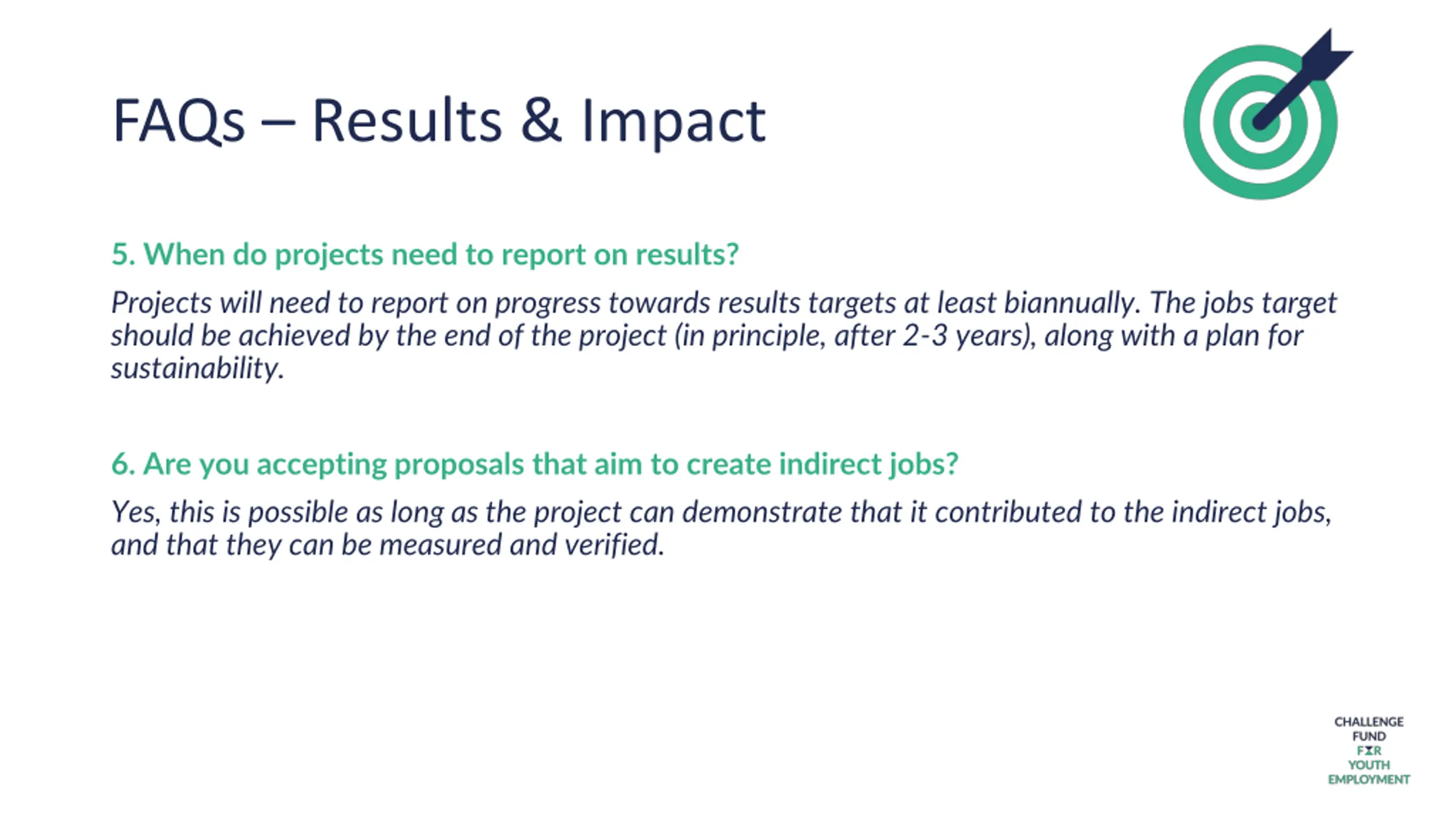 FAQs – Results & Impact

5. When do projects need to report on results?

Projects will need to report on progress towards results targets at least biannually. The jobs target should be achieved by the end of the project (in principle, after 2-3 years), along with a plan for sustainability.

6. Are you accepting proposals that aim to create indirect jobs?

Yes, this is possible as long as the project can demonstrate that it contributed to the indirect jobs, and that they can be measured and verified.

CHALLENGE FUND FOR YOUTH EMPLOYMENT